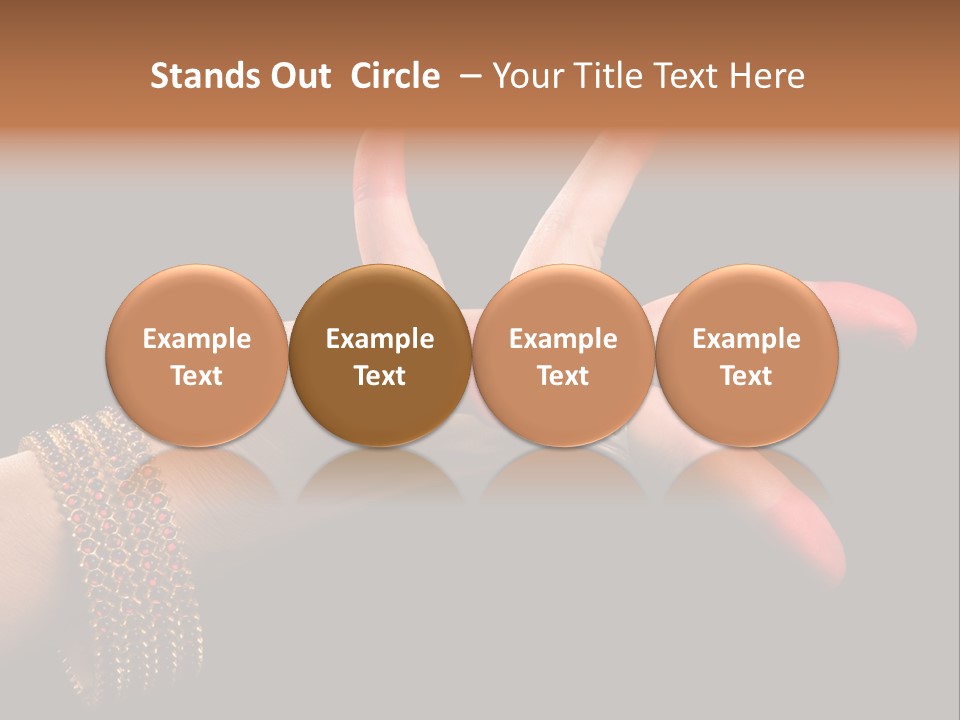 Stands Out Circle – Your Title Text Here

Example Text

Example Text

Example Text

Example Text